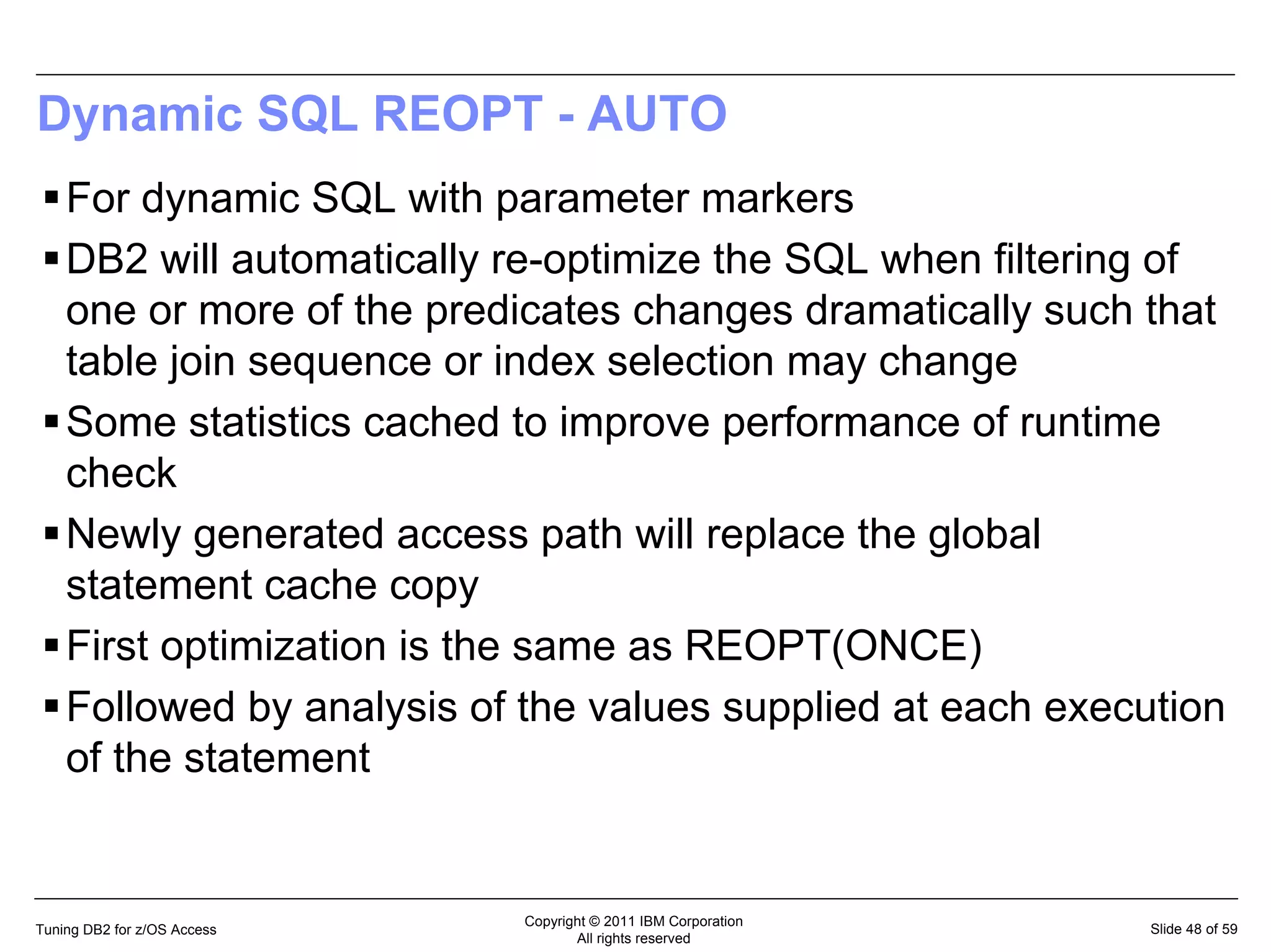 Dynamic SQL REOPT - AUTO

▪ For dynamic SQL with parameter markers

▪ DB2 will automatically re-optimize the SQL when filtering of one or more of the predicates changes dramatically such that table join sequence or index selection may change

▪ Some statistics cached to improve performance of runtime check

▪ Newly generated access path will replace the global statement cache copy

▪ First optimization is the same as REOPT(ONCE)

▪ Followed by analysis of the values supplied at each execution of the statement

Tuning DB2 for z/OS Access

Copyright © 2011 IBM Corporation
All rights reserved

Slide 48 of 59